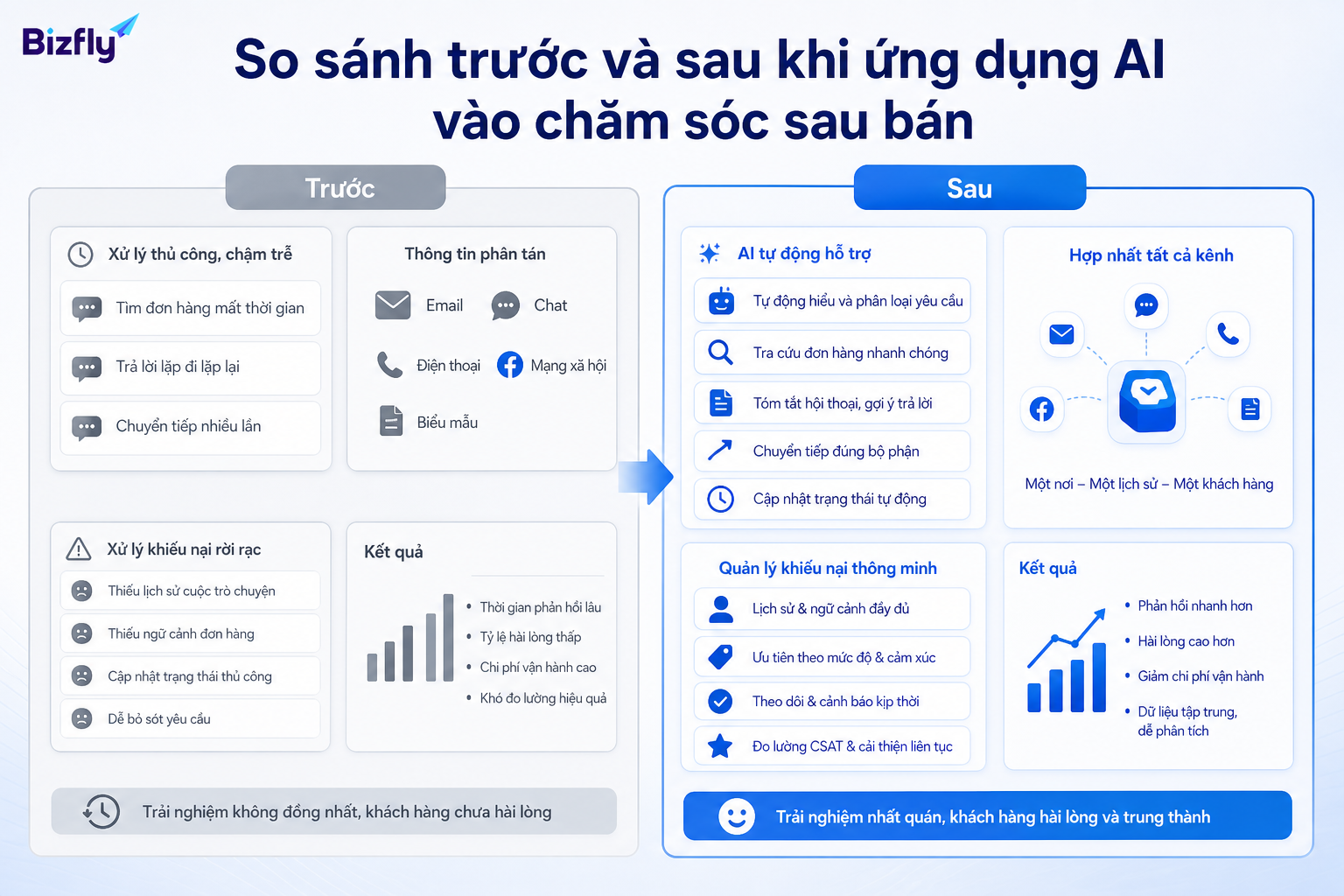 Bizfly

So sánh trước và sau khi ứng dụng AI vào chăm sóc sau bán

Trước

Xử lý thủ công, chậm trễ

Tìm đơn hàng mất thời gian

Trả lời lặp đi lặp lại

Chuyển tiếp nhiều lần

Thông tin phân tán

Email

Chat

Điện thoại

Mạng xã hội

Biểu mẫu

Xử lý khiếu nại rời rạc

Thiếu lịch sử cuộc trò chuyện

Thiếu ngữ cảnh đơn hàng

Cập nhật trạng thái thủ công

Dễ bỏ sót yêu cầu

Kết quả

• Thời gian phản hồi lâu

• Tỷ lệ hài lòng thấp

• Chi phí vận hành cao

• Khó đo lường hiệu quả

Trải nghiệm không đồng nhất, khách hàng chưa hài lòng

Sau

AI tự động hỗ trợ

Tự động hiểu và phân loại yêu cầu

Tra cứu đơn hàng nhanh chóng

Tóm tắt hội thoại, gợi ý trả lời

Chuyển tiếp đúng bộ phận

Cập nhật trạng thái tự động

Hợp nhất tất cả kênh

Một nơi – Một lịch sử – Một khách hàng

Quản lý khiếu nại thông minh

Lịch sử & ngữ cảnh đầy đủ

Ưu tiên theo mức độ & cảm xúc

Theo dõi & cảnh báo kịp thời

Đo lường CSAT & cải thiện liên tục

Kết quả

• Phản hồi nhanh hơn

• Hài lòng cao hơn

• Giảm chi phí vận hành

• Dữ liệu tập trung, dễ phân tích

Trải nghiệm nhất quán, khách hàng hài lòng và trung thành